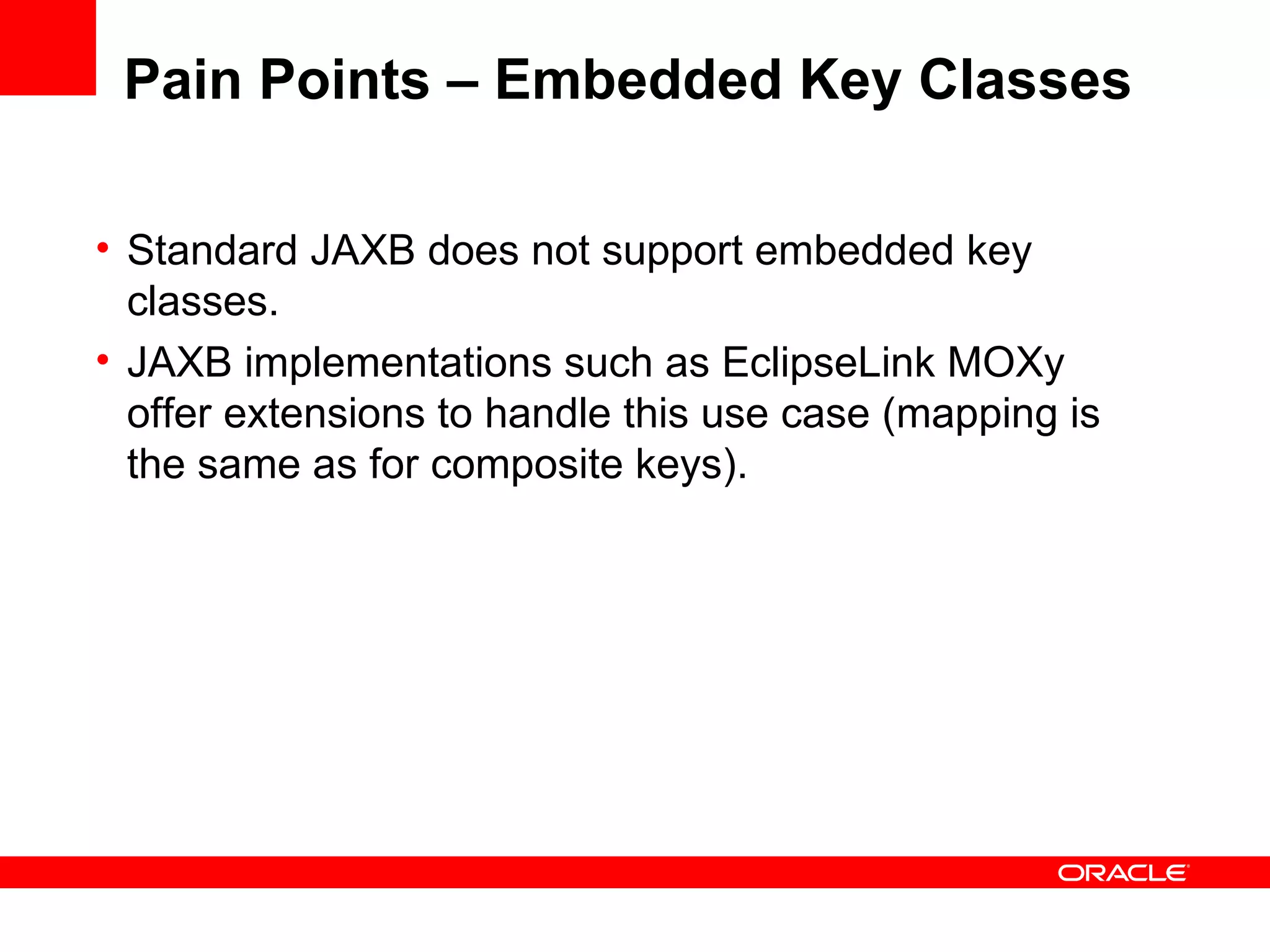 Pain Points – Embedded Key Classes

• Standard JAXB does not support embedded key classes.
• JAXB implementations such as EclipseLink MOXy offer extensions to handle this use case (mapping is the same as for composite keys).

ORACLE